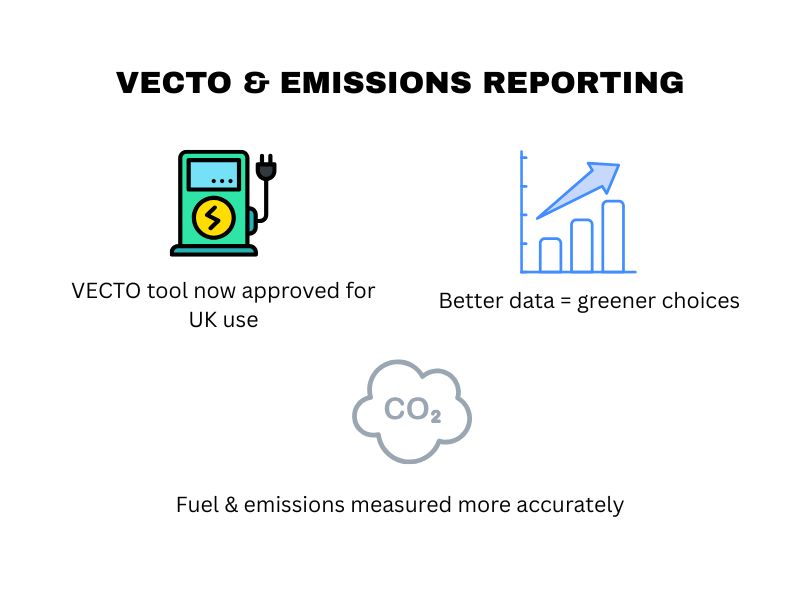 VECTO & EMISSIONS REPORTING

VECTO tool now approved for UK use

Better data = greener choices

$CO_2$

Fuel & emissions measured more accurately